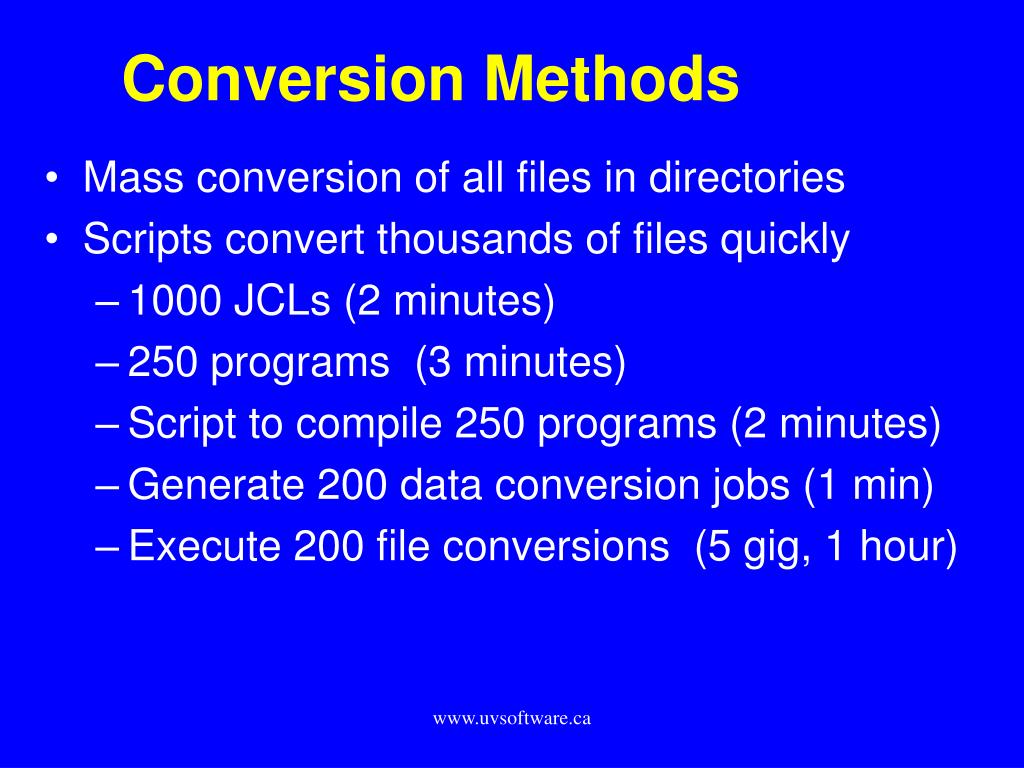 Conversion Methods

• Mass conversion of all files in directories
• Scripts convert thousands of files quickly
– 1000 JCLs (2 minutes)
– 250 programs (3 minutes)
– Script to compile 250 programs (2 minutes)
– Generate 200 data conversion jobs (1 min)
– Execute 200 file conversions (5 gig, 1 hour)

www.uvsoftware.ca